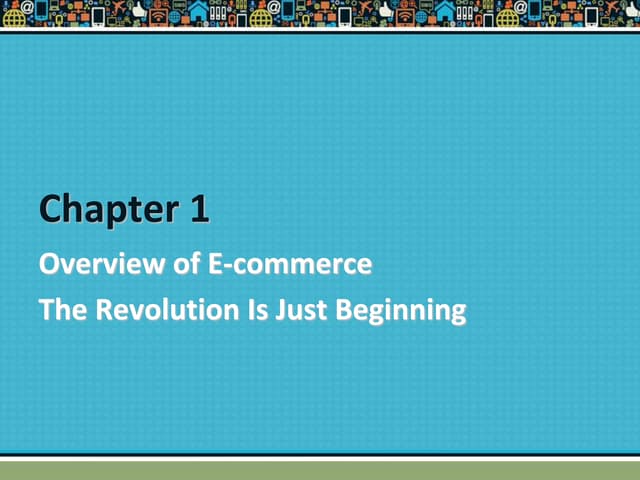 Chapter 1

Overview of E-commerce

The Revolution Is Just Beginning